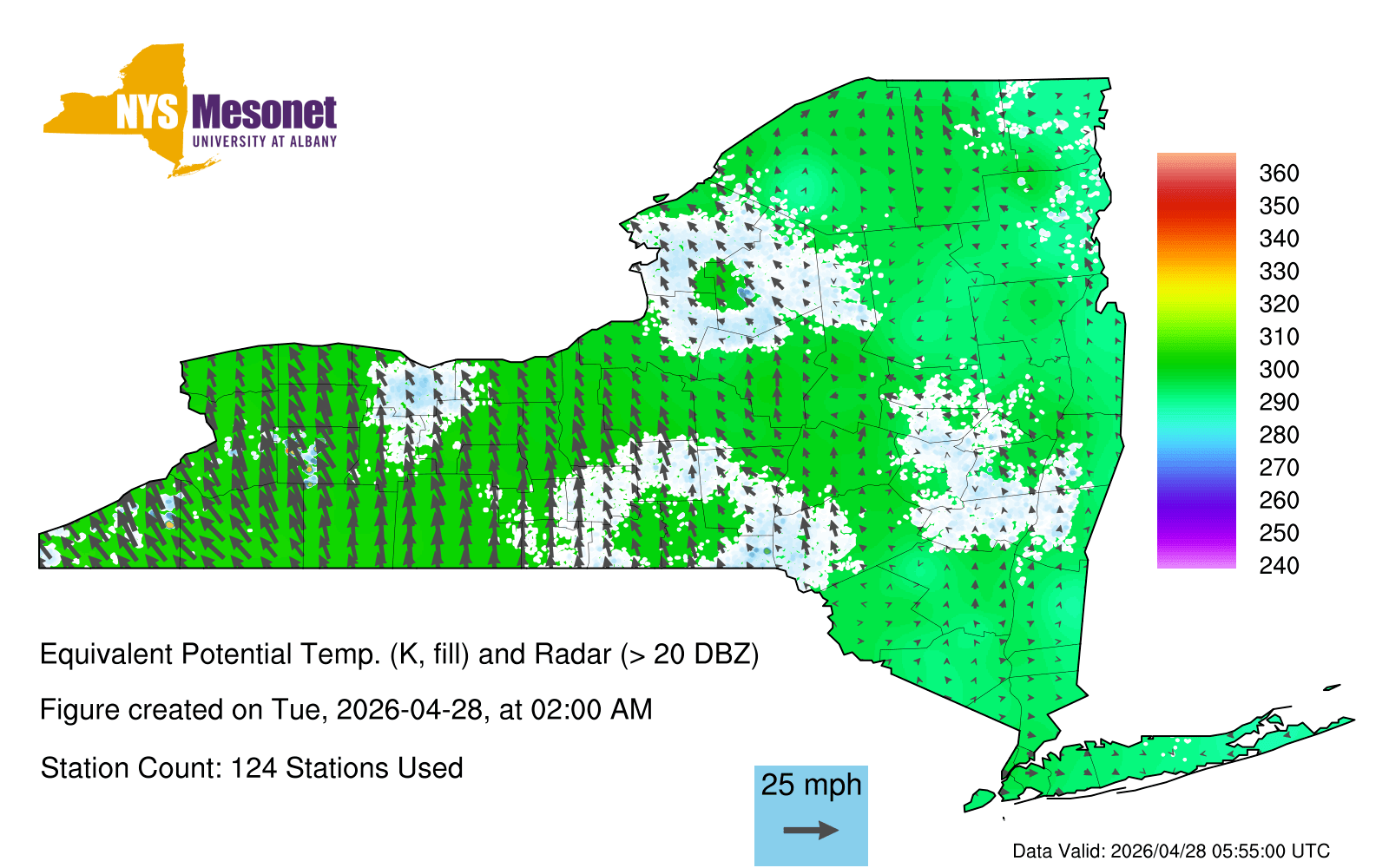 NYS Mesonet
UNIVERSITY AT ALBANY

360
350
340
330
320
310
300
290
280
270
260
250
240

Equivalent Potential Temp. (K, fill) and Radar (> 20 DBZ)

Figure created on Tue, 2026-04-28, at 02:00 AM

Station Count: 124 Stations Used

25 mph

Data Valid: 2026/04/28 05:55:00 UTC